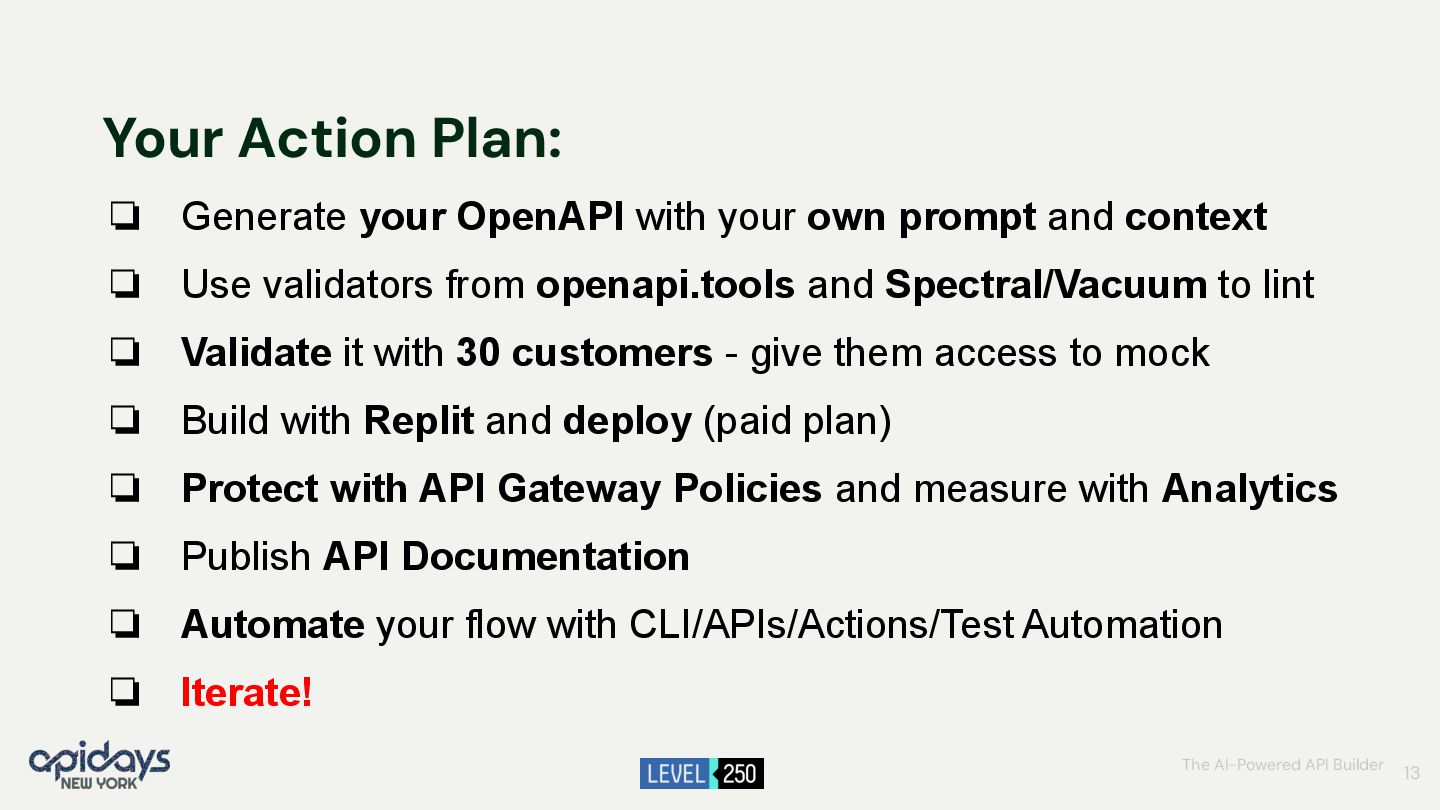 Your Action Plan:

❏ Generate your OpenAPI with your own prompt and context

❏ Use validators from openapi.tools and Spectral/Vacuum to lint

❏ Validate it with 30 customers - give them access to mock

❏ Build with Replit and deploy (paid plan)

❏ Protect with API Gateway Policies and measure with Analytics

❏ Publish API Documentation

❏ Automate your flow with CLI/APIs/Actions/Test Automation

❏ Iterate!

apidays NEW YORK

LEVEL 250

The AI-Powered API Builder 13